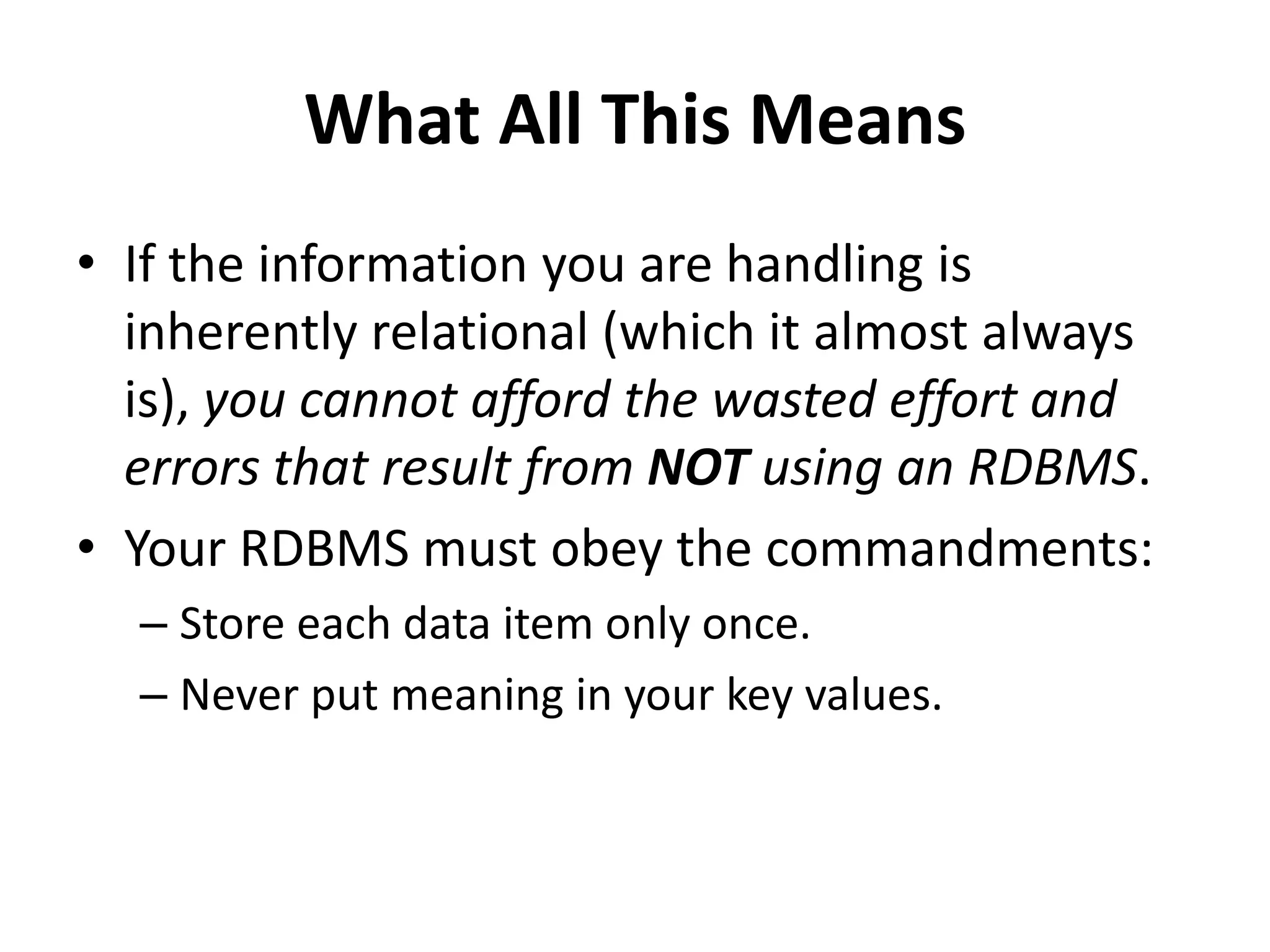 What All This Means

• If the information you are handling is inherently relational (which it almost always is), you cannot afford the wasted effort and errors that result from NOT using an RDBMS.

• Your RDBMS must obey the commandments:

– Store each data item only once.

– Never put meaning in your key values.